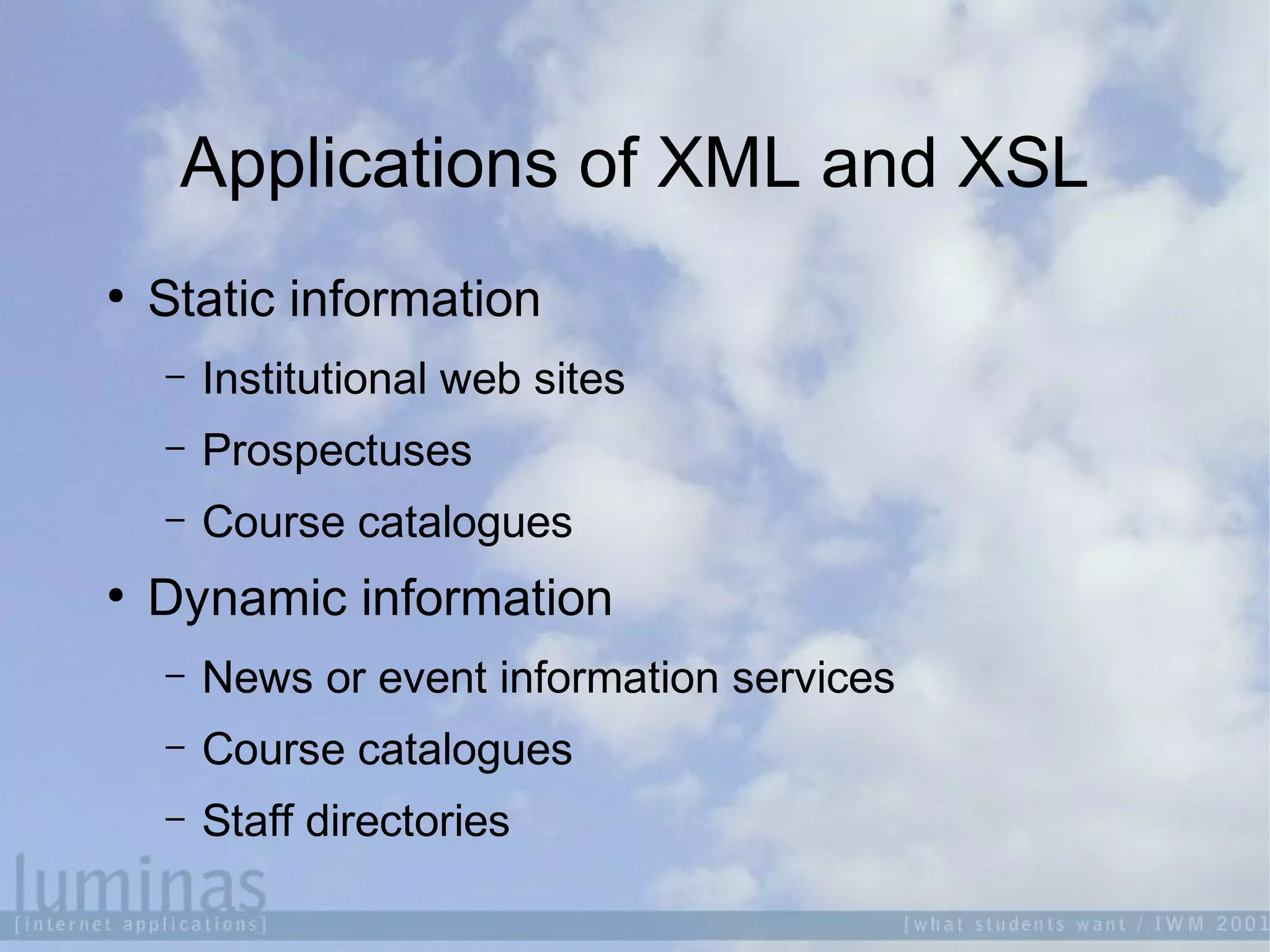 Applications of XML and XSL

• Static information
 – Institutional web sites
 – Prospectuses
 – Course catalogues
• Dynamic information
 – News or event information services
 – Course catalogues
 – Staff directories

luminas
[internet applications]

[what students want / IWM 2001